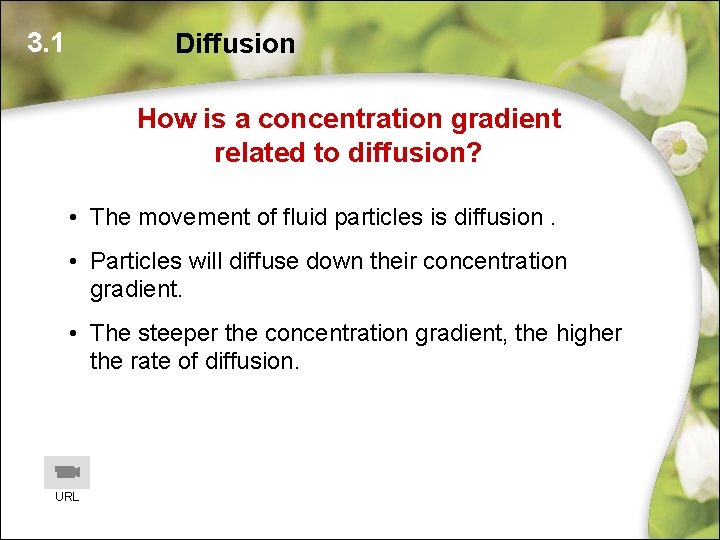 3.1 Diffusion

How is a concentration gradient related to diffusion?

• The movement of fluid particles is diffusion .

• Particles will diffuse down their concentration gradient.

• The steeper the concentration gradient, the higher the rate of diffusion.

URL